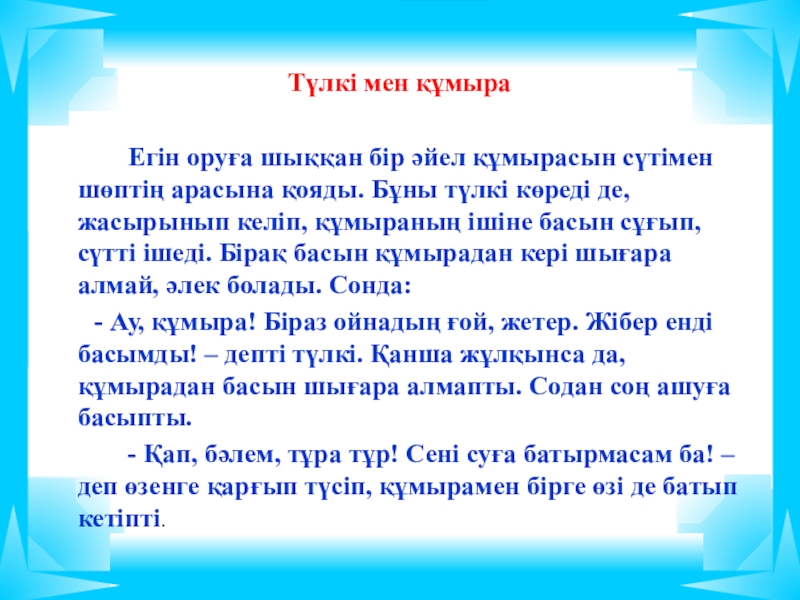 Түлкі мен құмыра

Егін оруға шыққан бір әйел құмырасын сүтімен шөптің арасына қояды. Бұны түлкі көреді де, жасырынып келіп, құмыраның ішіне басын сұғып, сүтті ішеді. Бірақ басын құмырадан кері шығара алмай, әлек болады. Сонда:

- Ау, құмыра! Біраз ойнадың ғой, жетер. Жібер енді басымды! – депті түлкі. Қанша жұлқынса да, құмырадан басын шығара алмапты. Содан соң ашуға басыпты.

- Қап, бәлем, тұра тұр! Сені суға батырмасам ба! – деп өзенге қарғып түсіп, құмырамен бірге өзі де батып кетіпті.